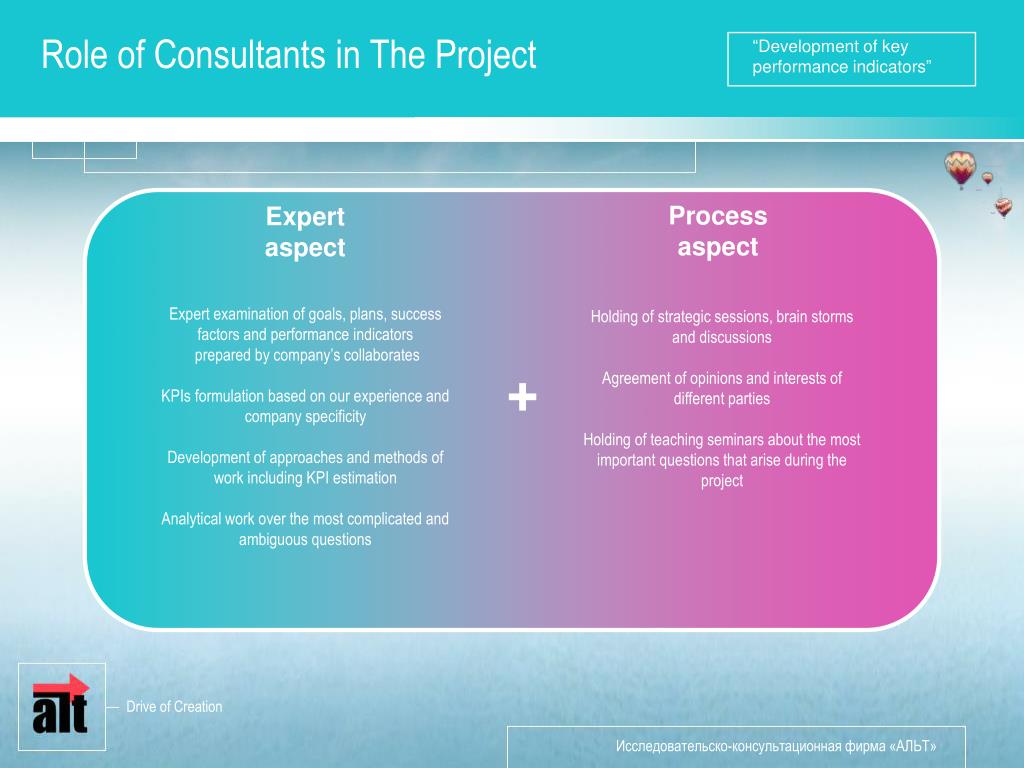 Role of Consultants in The Project

“Development of key performance indicators”

Expert aspect

Expert examination of goals, plans, success factors and performance indicators prepared by company’s collaborates

KPIs formulation based on our experience and company specificity

Development of approaches and methods of work including KPI estimation

Analytical work over the most complicated and ambiguous questions

+

Process aspect

Holding of strategic sessions, brain storms and discussions

Agreement of opinions and interests of different parties

Holding of teaching seminars about the most important questions that arise during the project

alt

Drive of Creation

Исследовательско-консультационная фирма «АЛЬТ»